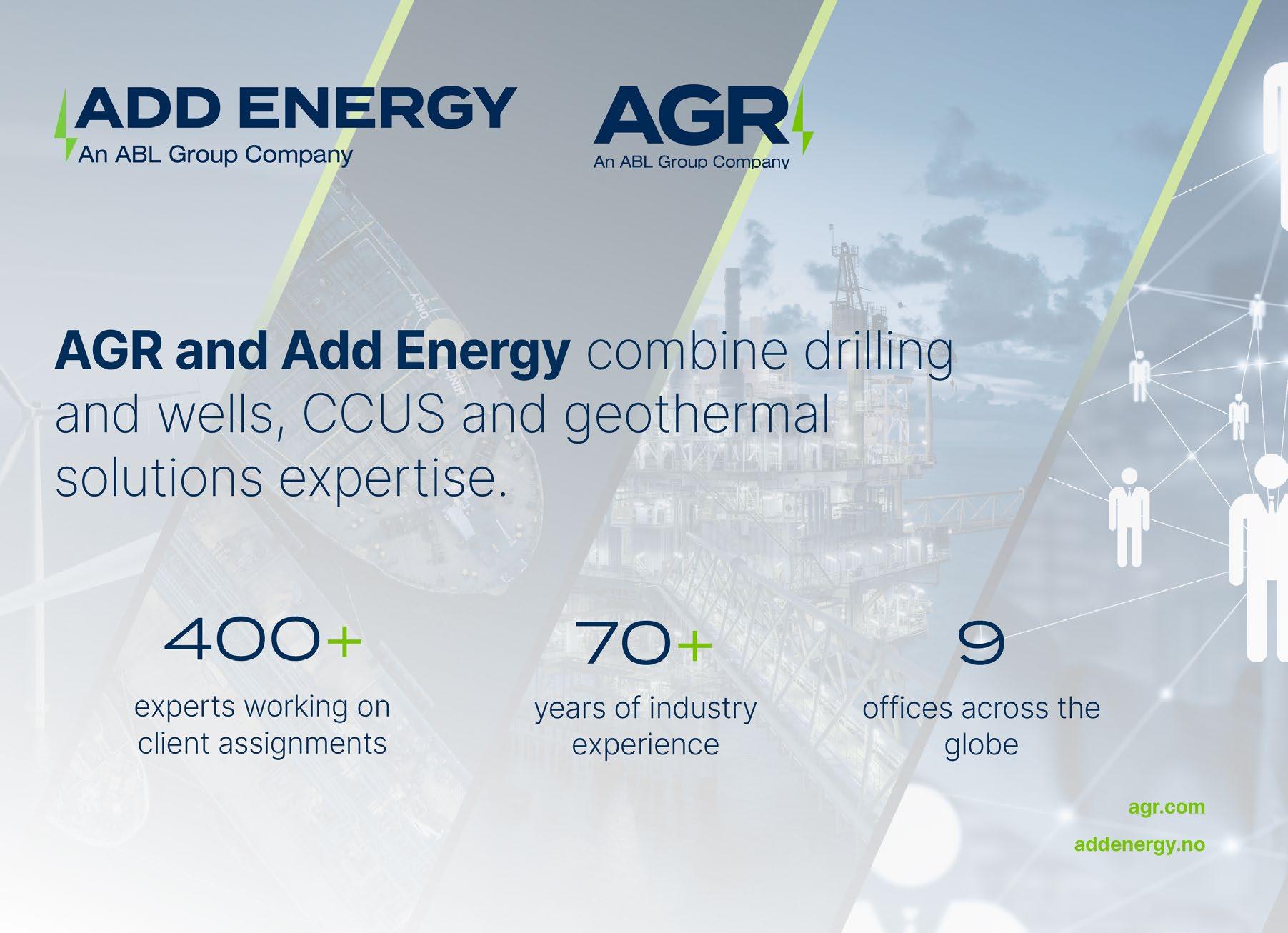 ADD ENERGY
An ABL Group Company

AGR
An ABL Group Company

AGR and Add Energy combine drilling and wells, CCUS and geothermal solutions expertise.

400+
experts working on client assignments

70+
years of industry experience

9
offices across the globe

agr.com
addenergy.no